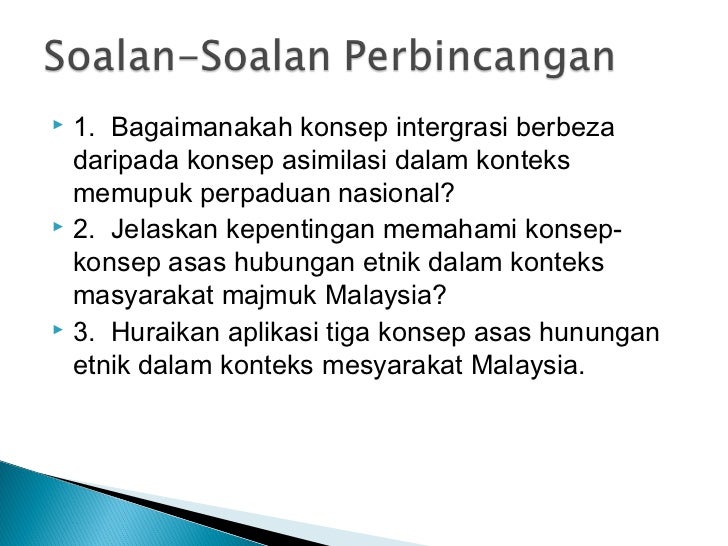 Soalan-Soalan Perbincangan

1. Bagaimanakah konsep intergrasi berbeza daripada konsep asimilasi dalam konteks memupuk perpaduan nasional?

2. Jelaskan kepentingan memahami konsep-konsep asas hubungan etnik dalam konteks masyarakat majmuk Malaysia?

3. Huraikan aplikasi tiga konsep asas hunungan etnik dalam konteks mesyarakat Malaysia.